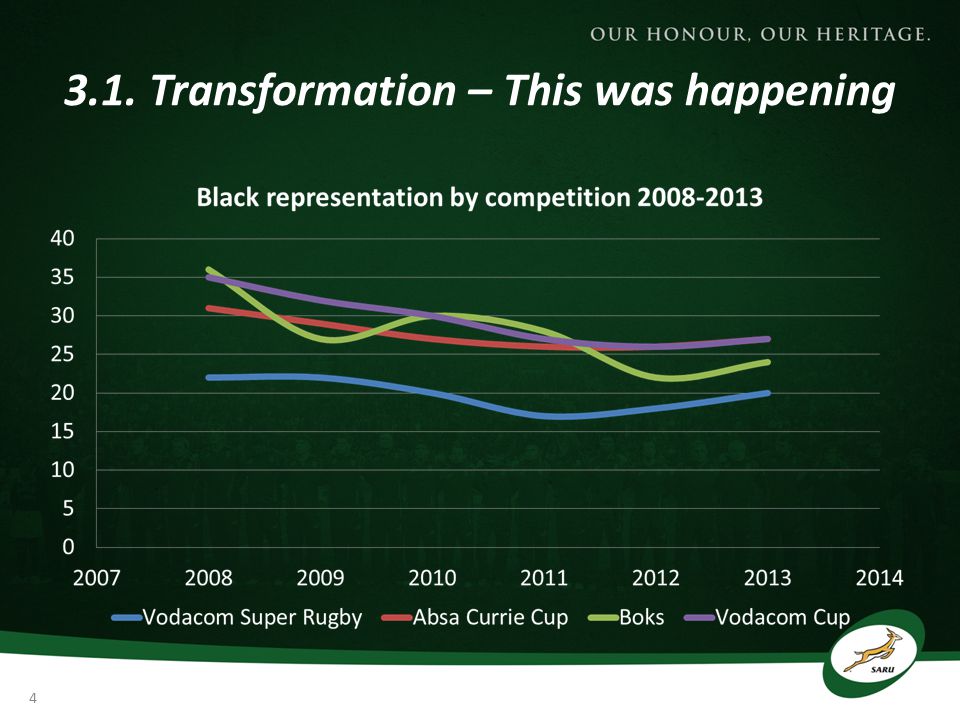 OUR HONOUR, OUR HERITAGE.

3.1. Transformation – This was happening

Black representation by competition 2008-2013

40
35
30
25
20
15
10
5
0

2007 2008 2009 2010 2011 2012 2013 2014

Vodacom Super Rugby
Absa Currie Cup
Boks
Vodacom Cup

SARU

4